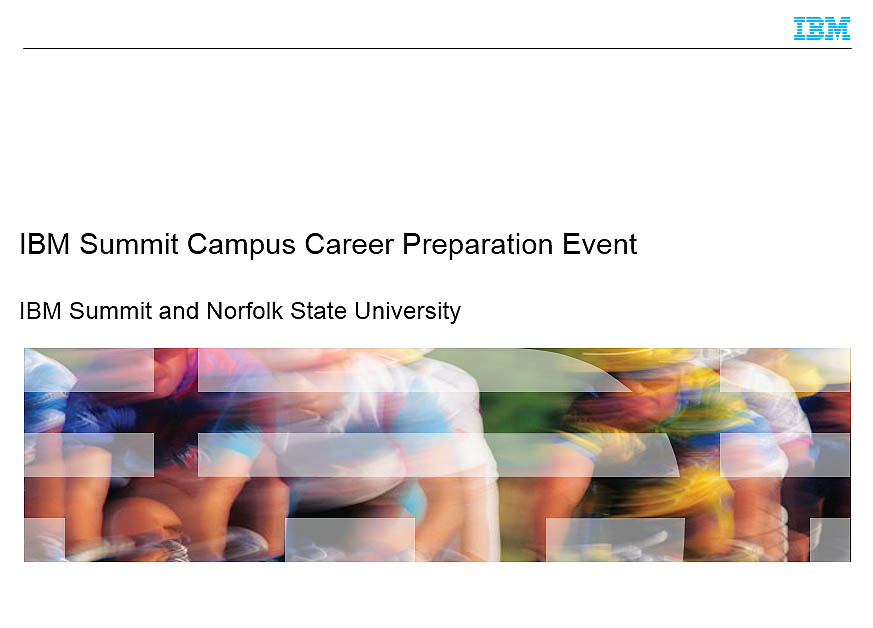 IBM

IBM Summit Campus Career Preparation Event

IBM Summit and Norfolk State University